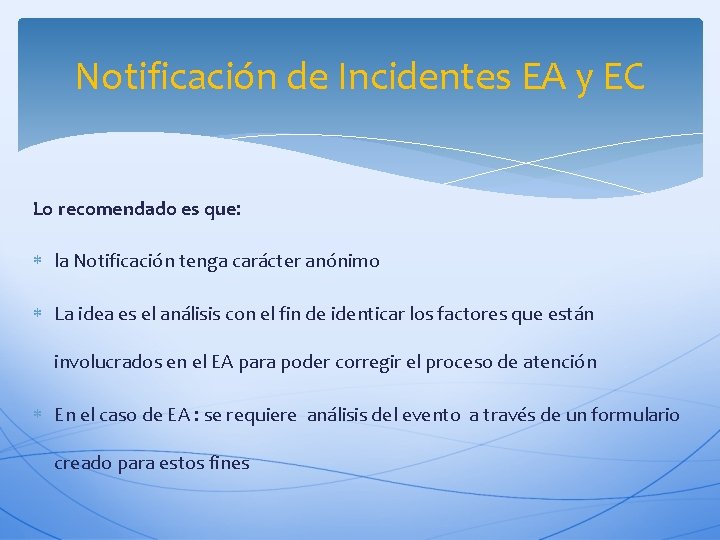 Notificación de Incidentes EA y EC

Lo recomendado es que:

* la Notificación tenga carácter anónimo

* La idea es el análisis con el fin de identicar los factores que están involucrados en el EA para poder corregir el proceso de atención

* En el caso de EA : se requiere análisis del evento a través de un formulario creado para estos fines